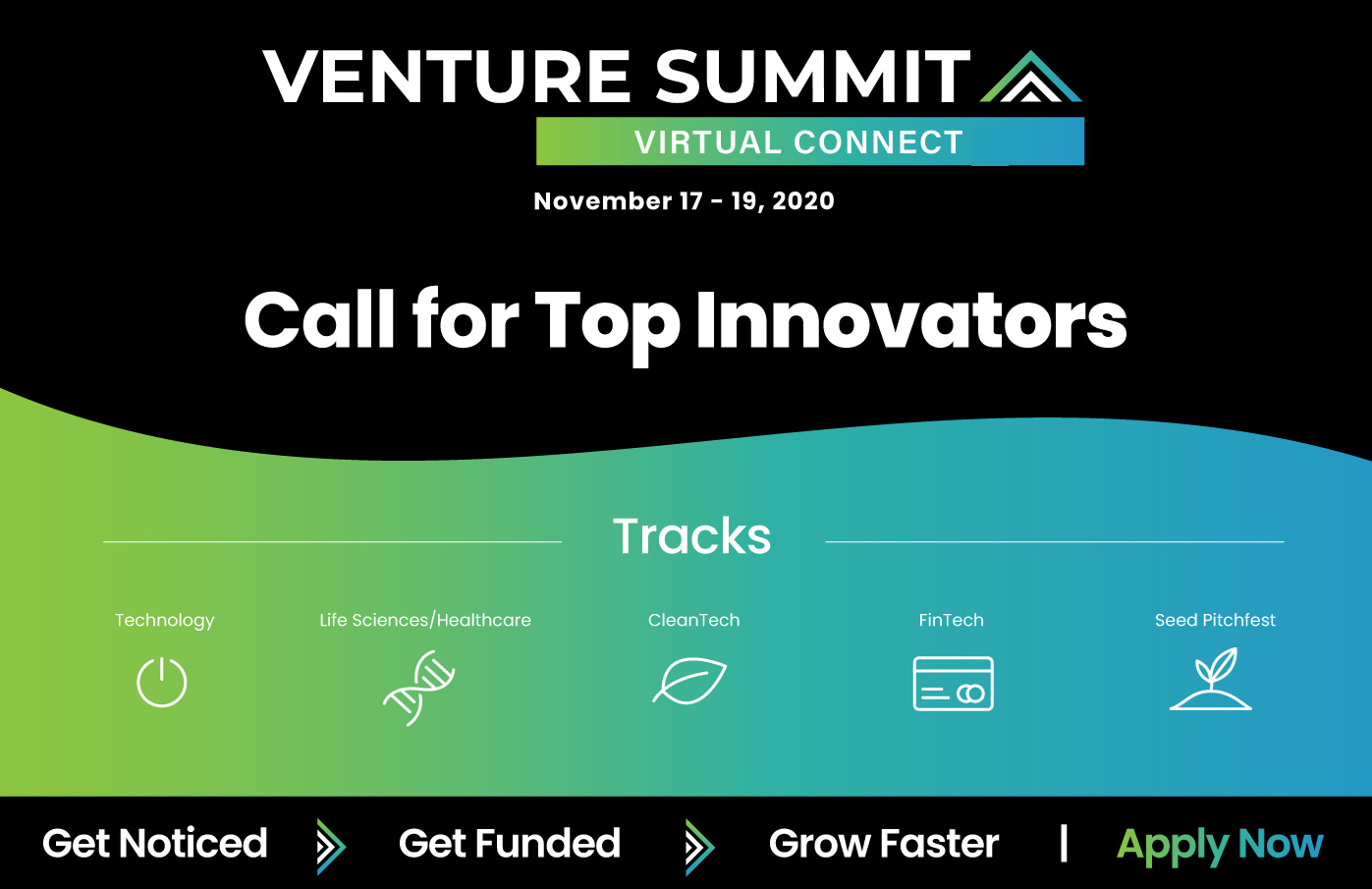 VENTURE SUMMIT
VIRTUAL CONNECT
November 17 - 19, 2020

Call for Top Innovators

Tracks

Technology
Life Sciences/Healthcare
CleanTech
FinTech
Seed Pitchfest

Get Noticed Get Funded Grow Faster | Apply Now